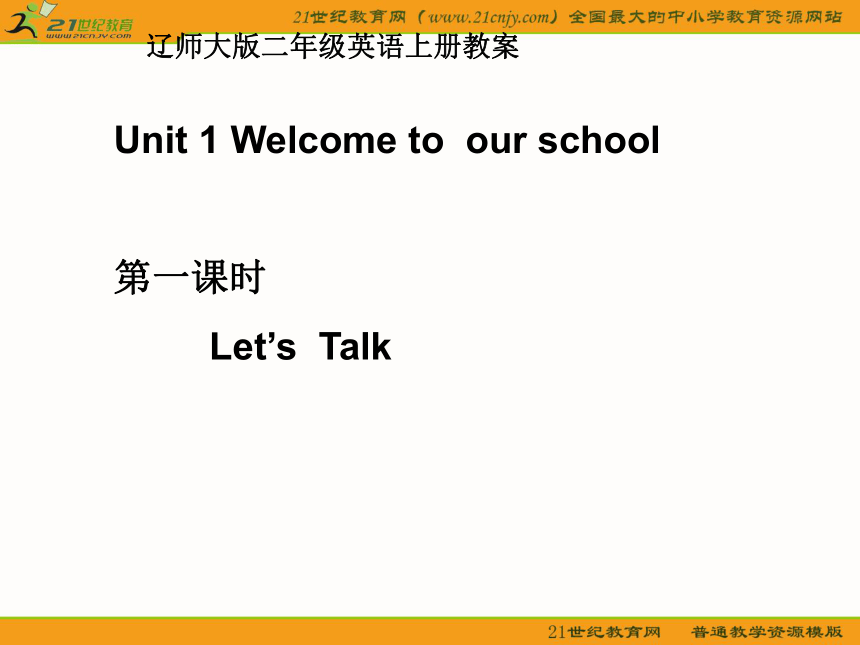 21世纪教育
www.21cnjy.com

21世纪教育网（www.21cnjy.com）全国最大的中小学教育资源网站

辽师大版二年级英语上册教案

Unit 1 Welcome to our school

第一课时

Let’s Talk

21世纪教育网 普通教学资源模版